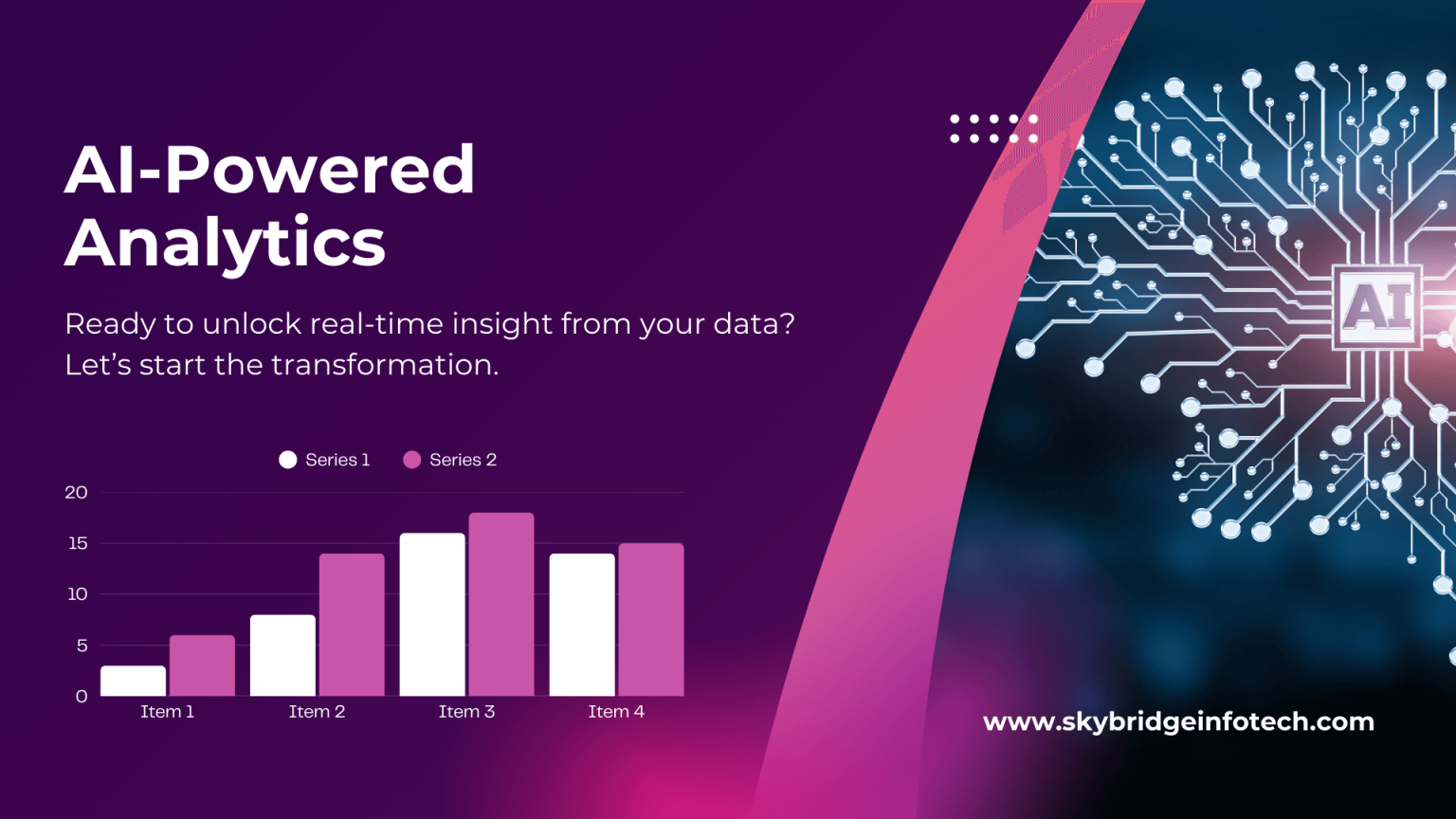 AI-Powered Analytics

Ready to unlock real-time insight from your data? Let’s start the transformation.

Series 1 Series 2

20
15
10
5
0

Item 1 Item 2 Item 3 Item 4

AI

www.skybridgeinfotech.com